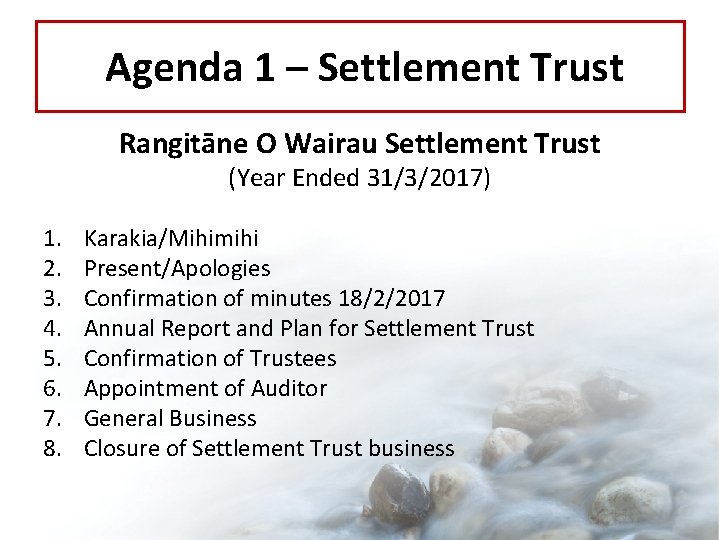 Agenda 1 – Settlement Trust

Rangitāne O Wairau Settlement Trust
(Year Ended 31/3/2017)

1. Karakia/Mihimihi
2. Present/Apologies
3. Confirmation of minutes 18/2/2017
4. Annual Report and Plan for Settlement Trust
5. Confirmation of Trustees
6. Appointment of Auditor
7. General Business
8. Closure of Settlement Trust business